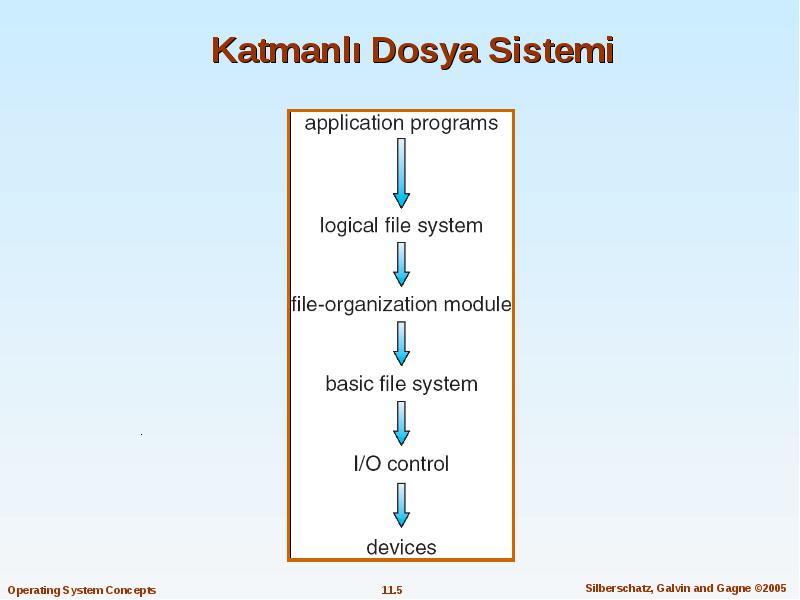 Katmanlı Dosya Sistemi

application programs

logical file system

file-organization module

basic file system

I/O control

devices

Operating System Concepts

11.5

Silberschatz, Galvin and Gagne ©2005